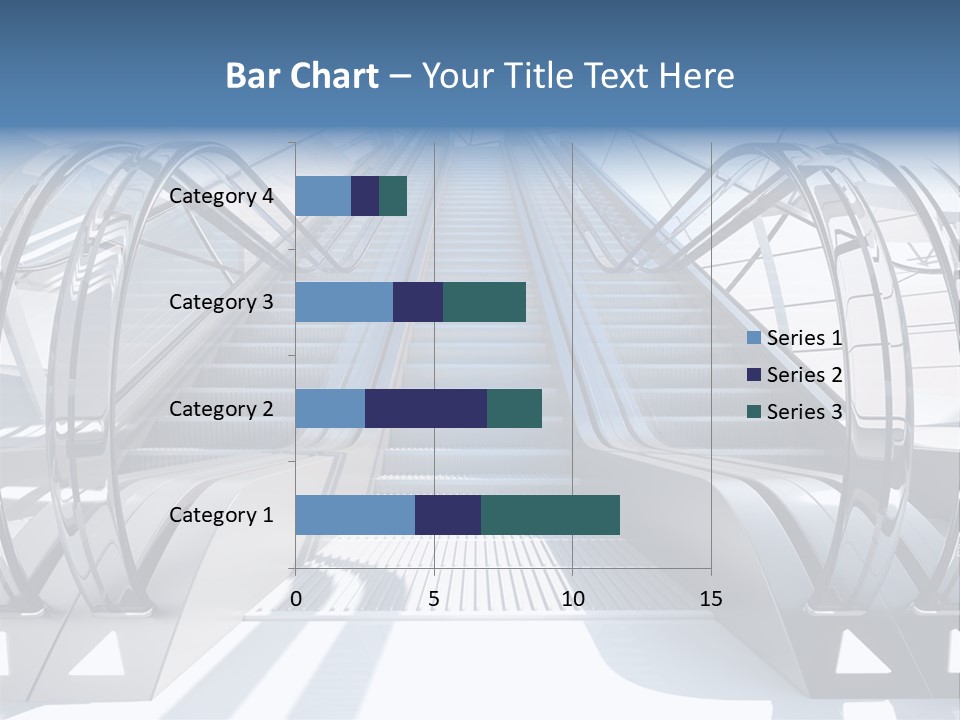 Bar Chart – Your Title Text Here

Category 4
Category 3
Category 2
Category 1

0
5
10
15

Series 1
Series 2
Series 3